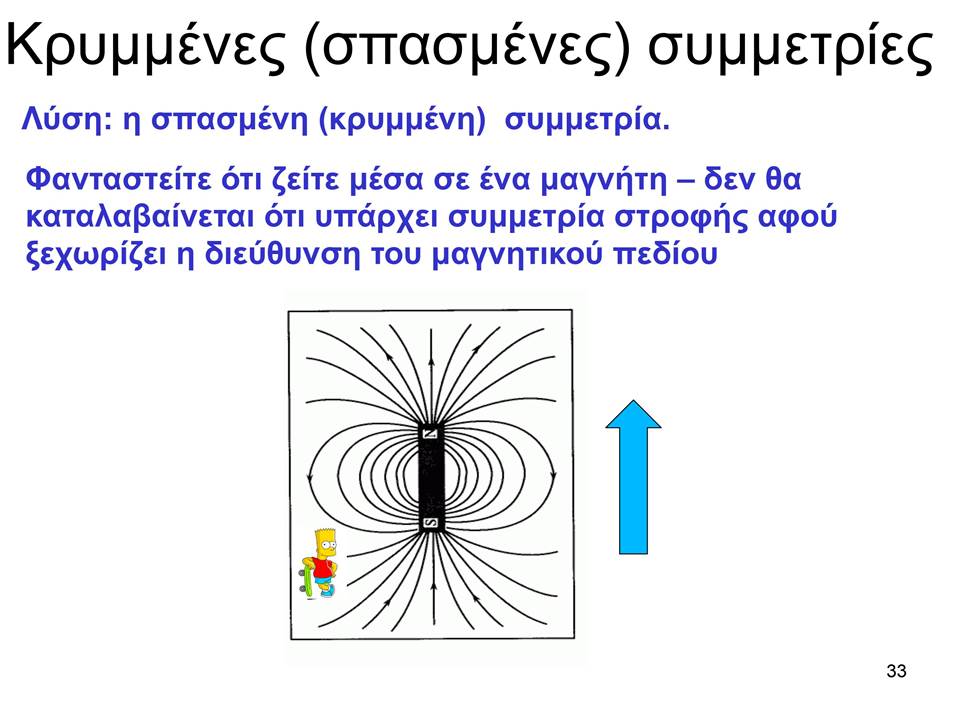 Κρυμμένες (σπασμένες) συμμετρίες

Λύση: η σπασμένη (κρυμμένη) συμμετρία.

Φανταστείτε ότι ζείτε μέσα σε ένα μαγνήτη – δεν θα καταλαβαίνεται ότι υπάρχει συμμετρία στροφής αφού ξεχωρίζει η διεύθυνση του μαγνητικού πεδίου

N

S

33